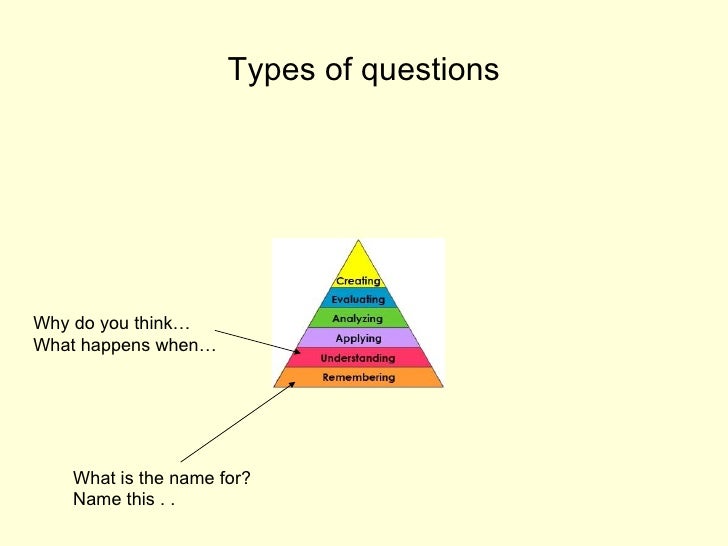 Types of questions

Creating
Evaluating
Analyzing
Applying
Understanding
Remembering

Why do you think…
What happens when…

What is the name for?
Name this . .